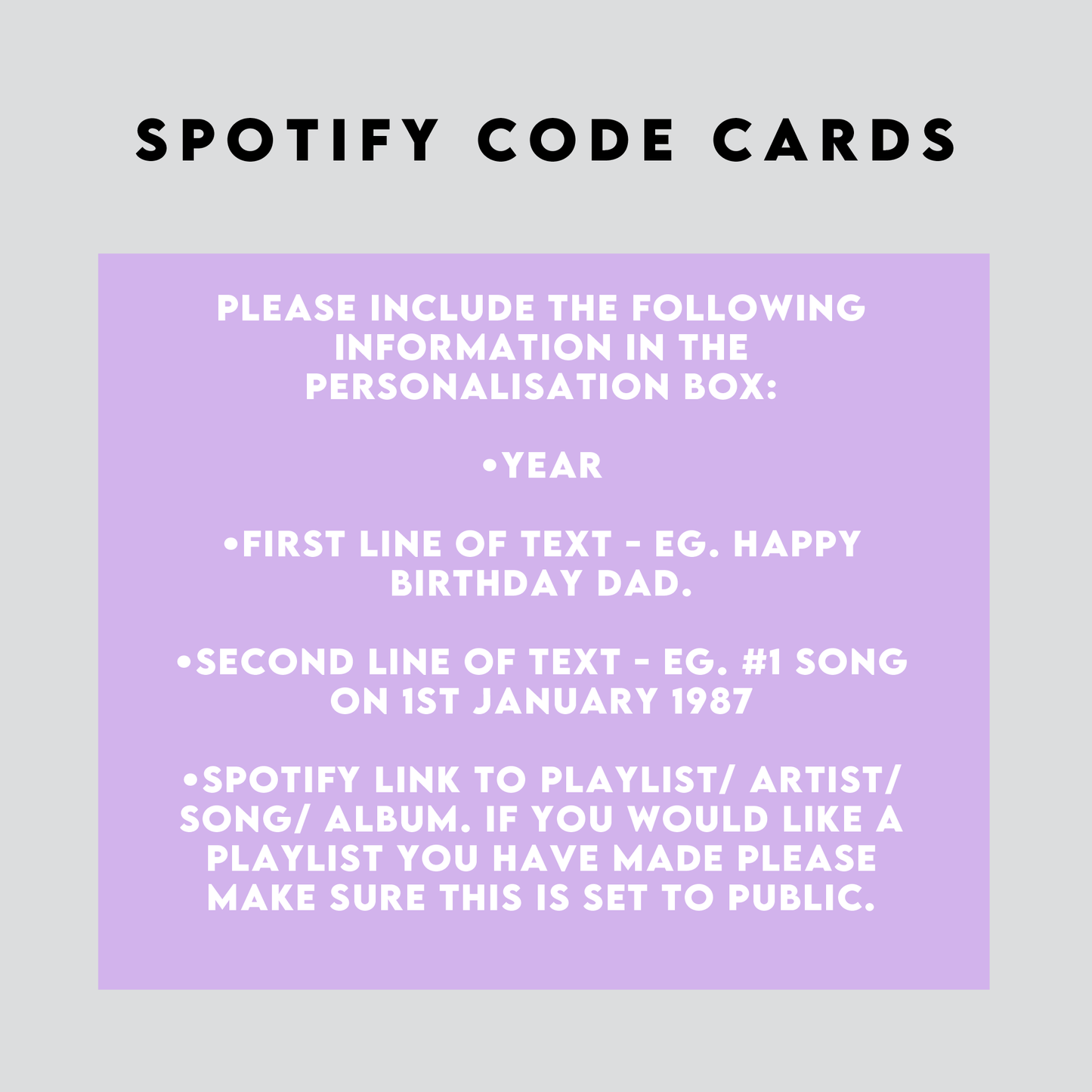 SPOTIFY CODE CARDS

PLEASE INCLUDE THE FOLLOWING INFORMATION IN THE PERSONALISATION BOX:

•YEAR

•FIRST LINE OF TEXT - EG. HAPPY BIRTHDAY DAD.

•SECOND LINE OF TEXT - EG. #1 SONG ON 1ST JANUARY 1987

•SPOTIFY LINK TO PLAYLIST/ ARTIST/ SONG/ ALBUM. IF YOU WOULD LIKE A PLAYLIST YOU HAVE MADE PLEASE MAKE SURE THIS IS SET TO PUBLIC.